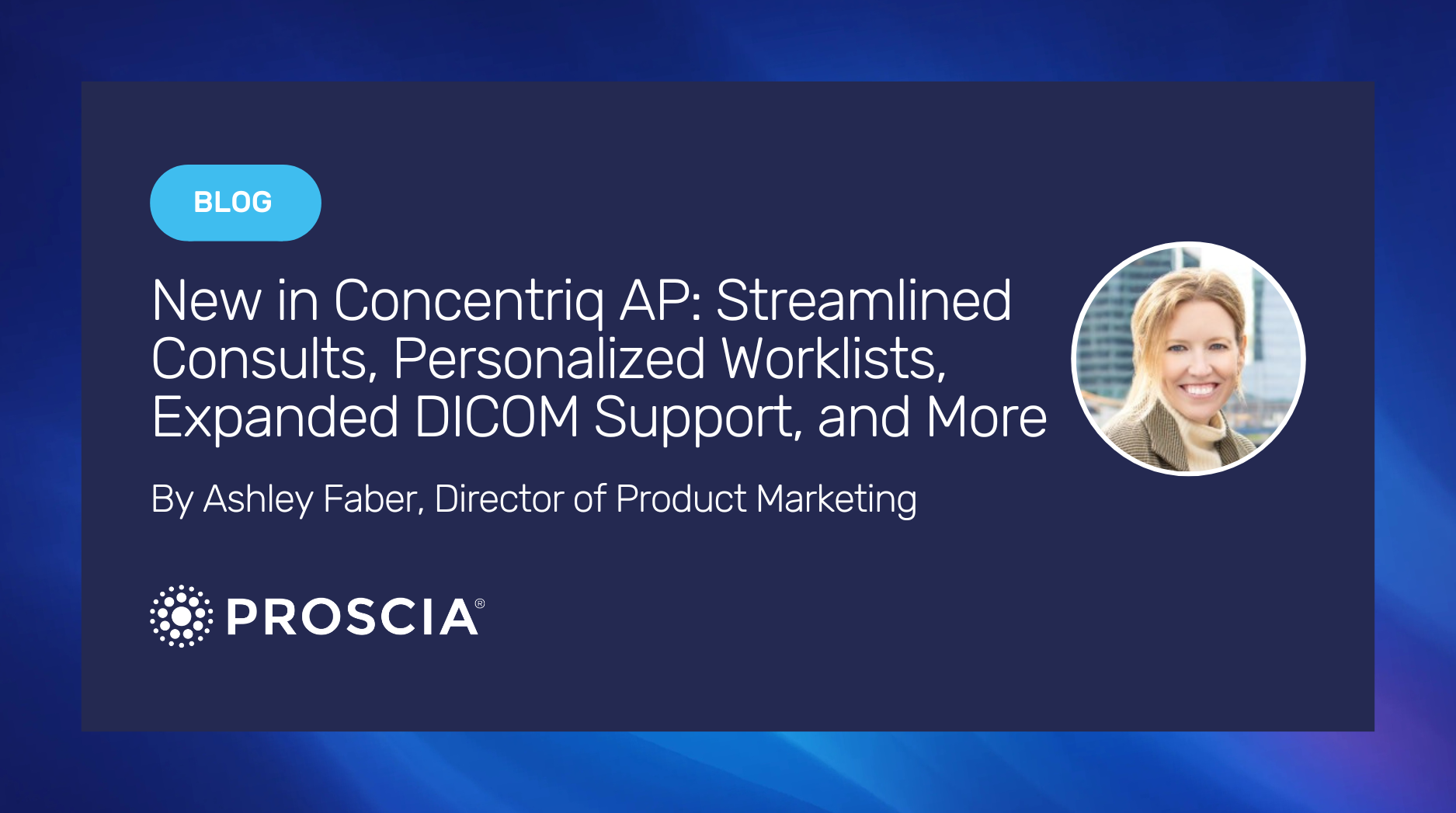 BLOG

New in Concentriq AP: Streamlined Consults, Personalized Worklists, Expanded DICOM Support, and More

By Ashley Faber, Director of Product Marketing

PROSCIA®